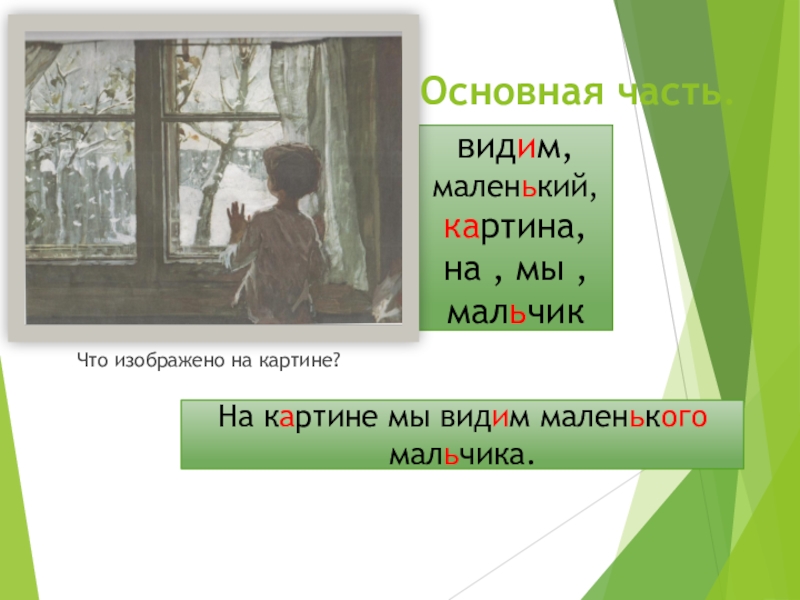 Основная часть.

видим, маленький, картина, на , мы , мальчик

Что изображено на картине?

На картине мы видим маленького мальчика.